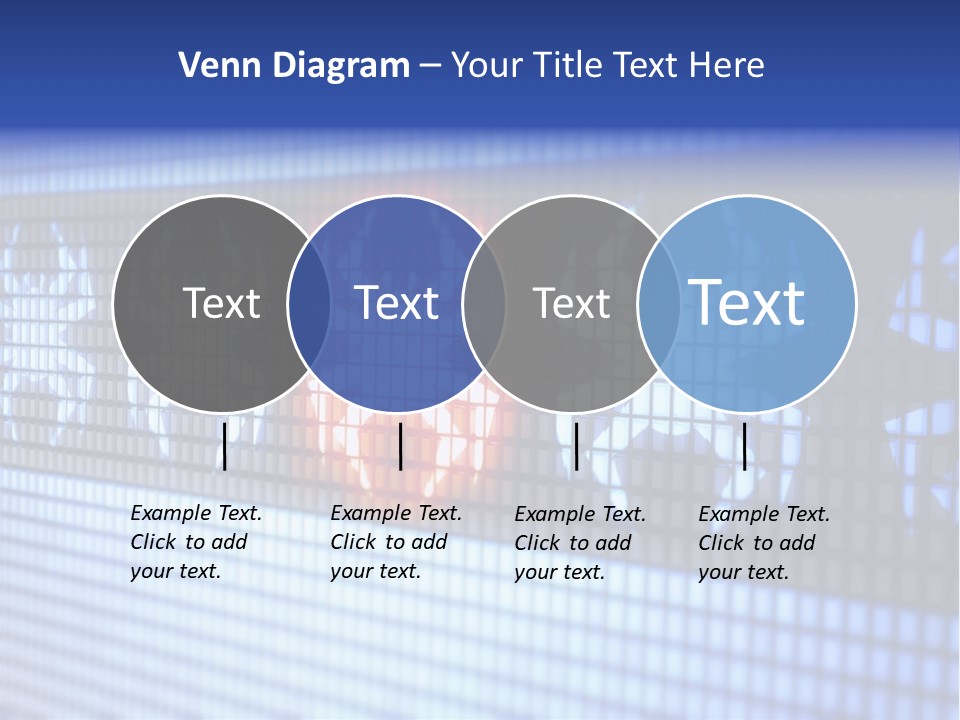 Venn Diagram – Your Title Text Here

Text

Text

Text

Text

Example Text. Click to add your text.

Example Text. Click to add your text.

Example Text. Click to add your text.

Example Text. Click to add your text.